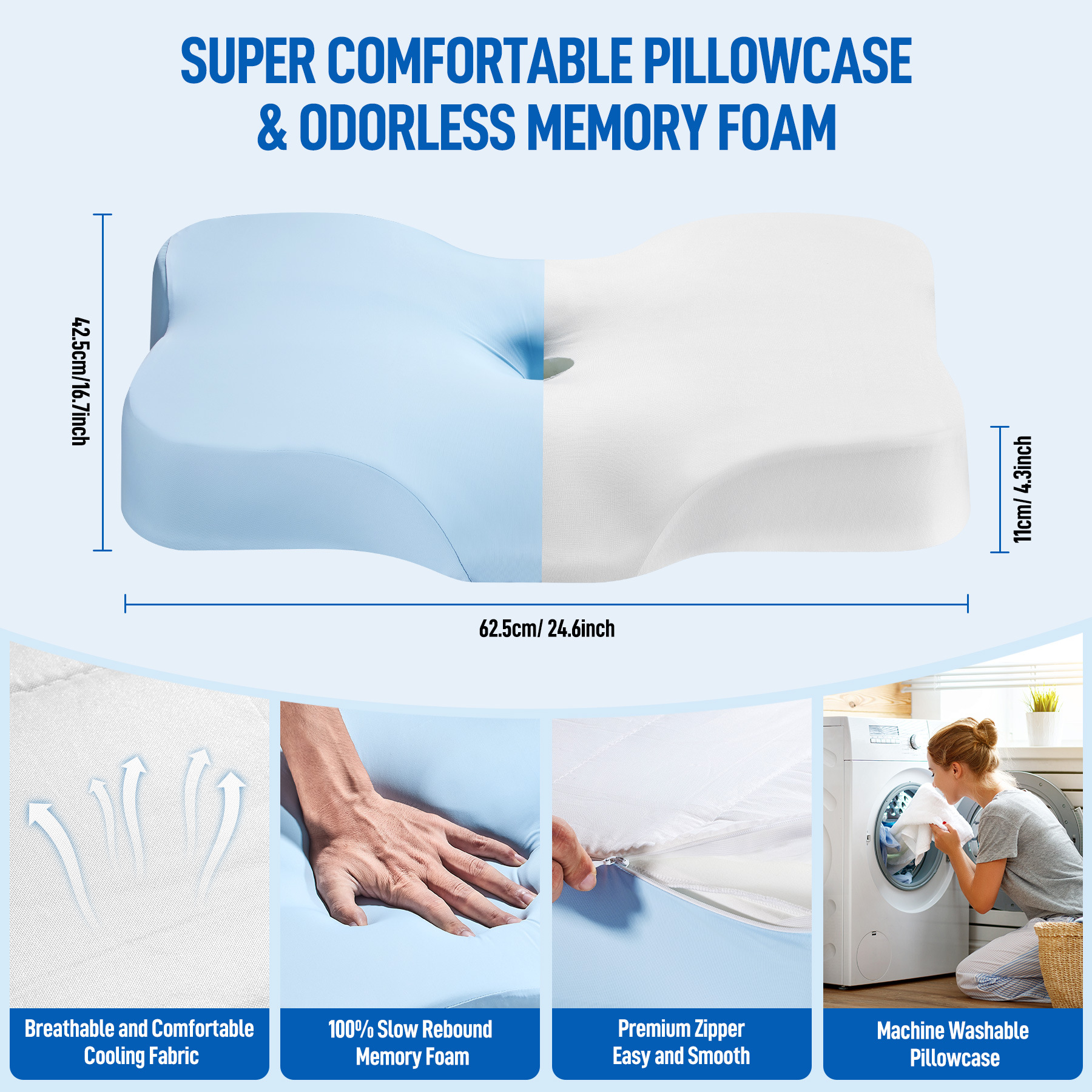 SUPER COMFORTABLE PILLOWCASE & ODORLESS MEMORY FOAM

42.5cm/16.7inch

11cm/ 4.3inch

62.5cm/ 24.6inch

Breathable and Comfortable Cooling Fabric

100% Slow Rebound Memory Foam

Premium Zipper Easy and Smooth

Machine Washable Pillowcase